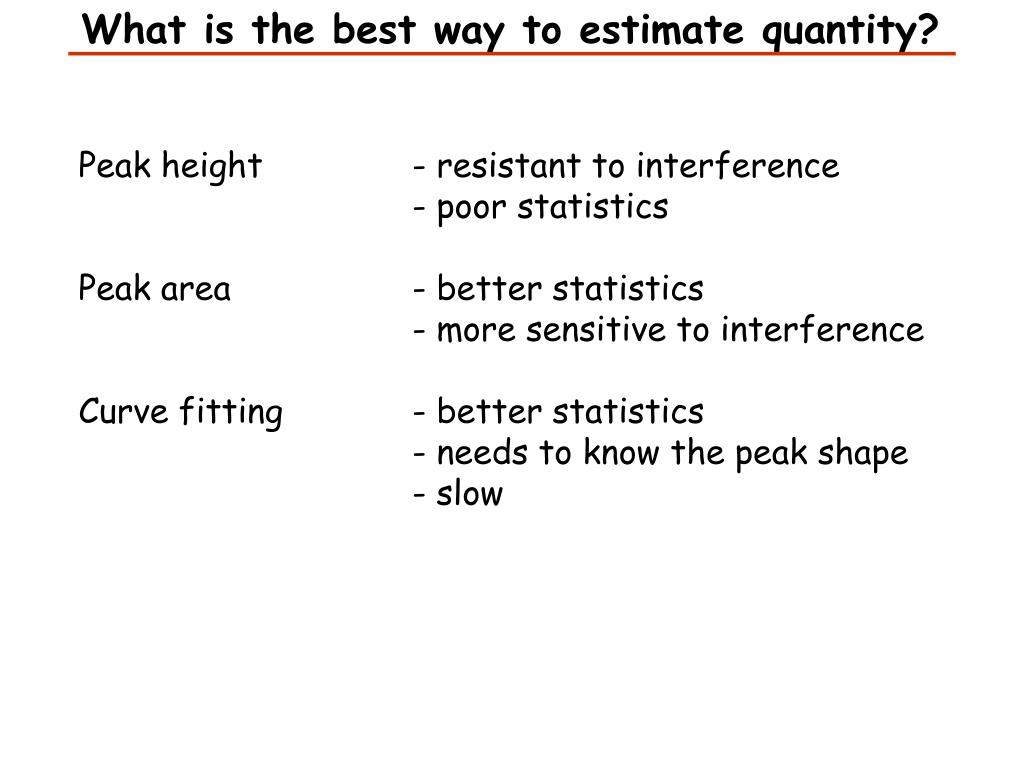 What is the best way to estimate quantity?

Peak height - resistant to interference
- poor statistics

Peak area - better statistics
- more sensitive to interference

Curve fitting - better statistics
- needs to know the peak shape
- slow